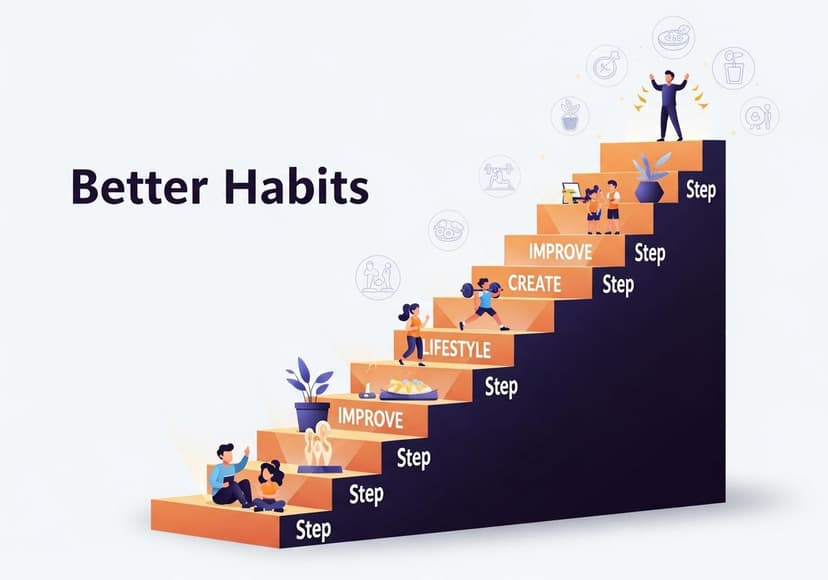 Better Habits

Step
IMPROVE
Step
CREATE
Step
LIFESTYLE
Step
IMPROVE
Step
Step
Step